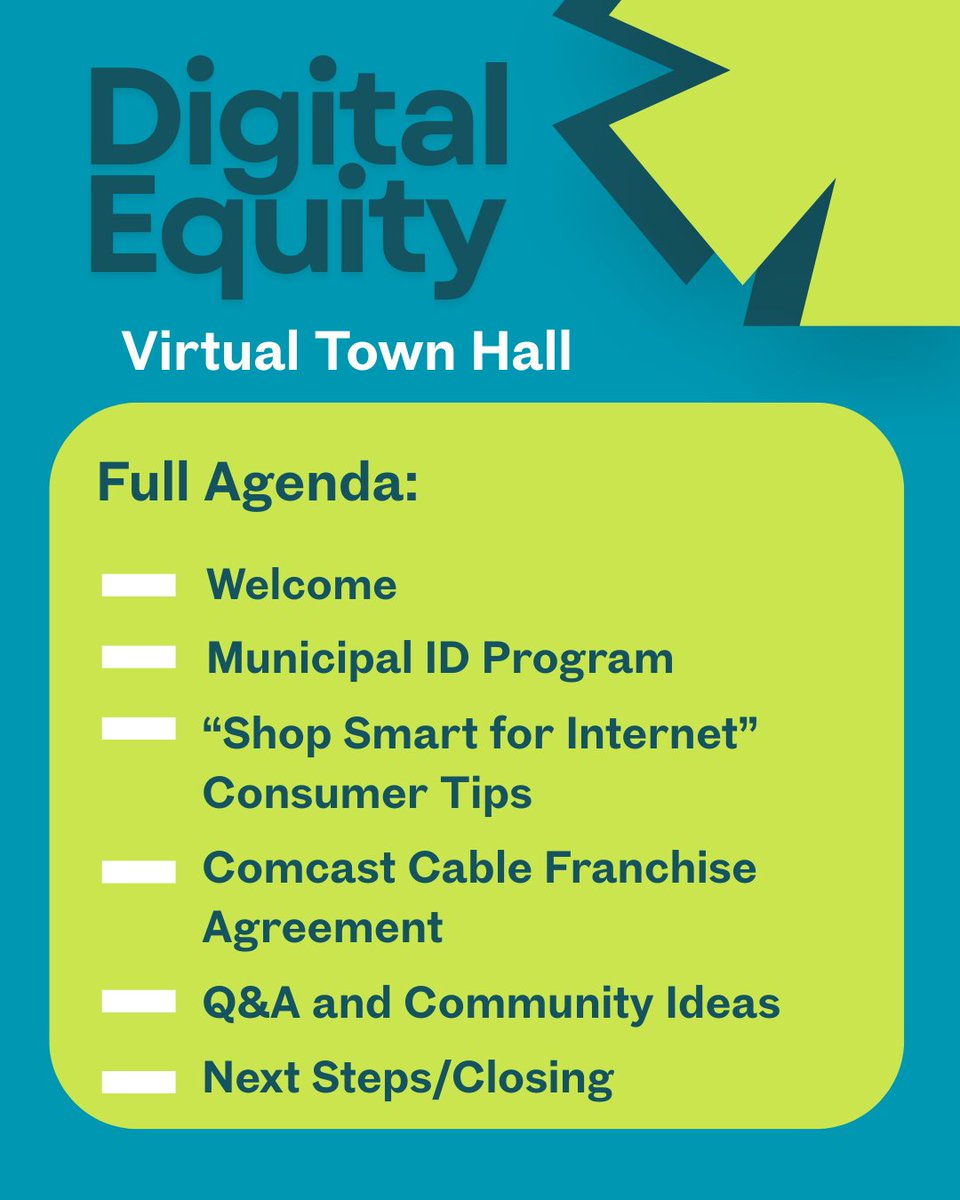 Digital Equity

Virtual Town Hall

Full Agenda:

Welcome

Municipal ID Program

“Shop Smart for Internet” Consumer Tips

Comcast Cable Franchise Agreement

Q&A and Community Ideas

Next Steps/Closing